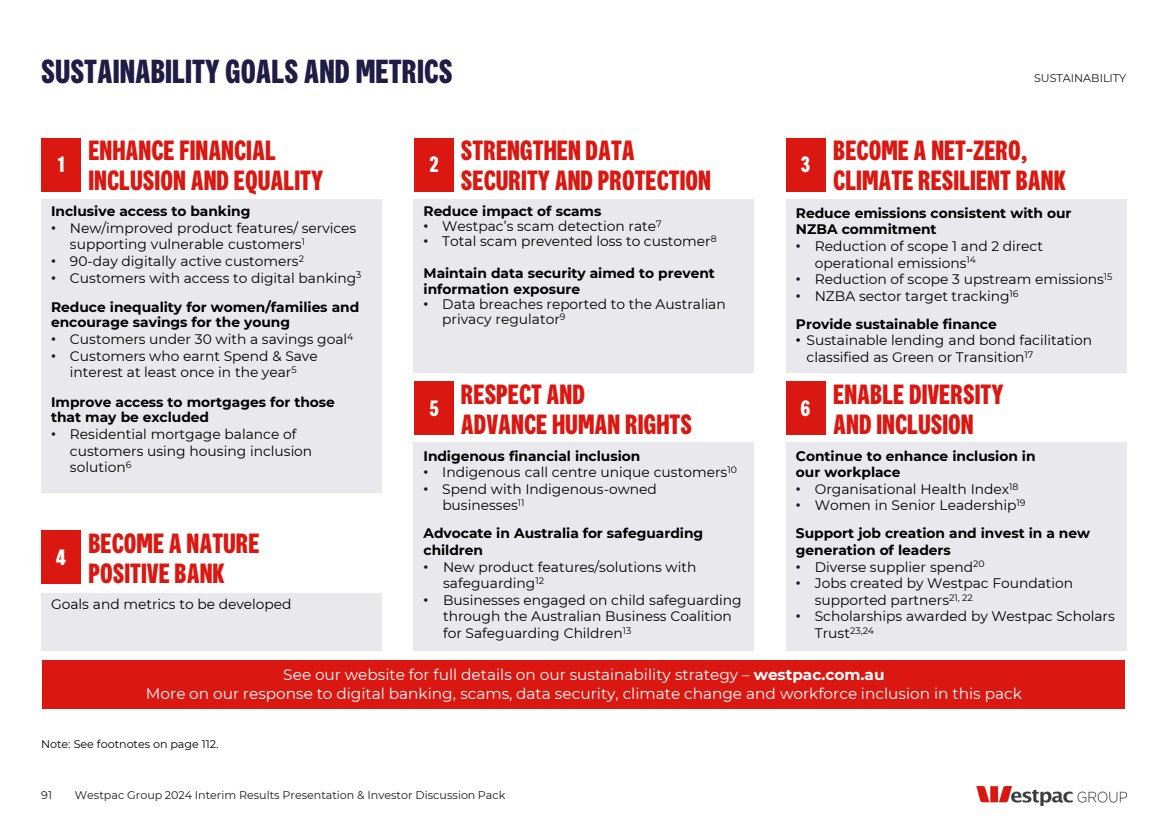 SUSTAINABILITY GOALS AND METRICS

SUSTAINABILITY

1 ENHANCE FINANCIAL INCLUSION AND EQUALITY

Inclusive access to banking
• New/improved product features/ services supporting vulnerable customers$^1$
• 90-day digitally active customers$^2$
• Customers with access to digital banking$^3$

Reduce inequality for women/families and encourage savings for the young
• Customers under 30 with a savings goal$^4$
• Customers who earnt Spend & Save interest at least once in the year$^5$

Improve access to mortgages for those that may be excluded
• Residential mortgage balance of customers using housing inclusion solution$^6$

4 BECOME A NATURE POSITIVE BANK

Goals and metrics to be developed

2 STRENGTHEN DATA SECURITY AND PROTECTION

Reduce impact of scams
• Westpac's scam detection rate$^7$
• Total scam prevented loss to customer$^8$

Maintain data security aimed to prevent information exposure
• Data breaches reported to the Australian privacy regulator$^9$

5 RESPECT AND ADVANCE HUMAN RIGHTS

Indigenous financial inclusion
• Indigenous call centre unique customers$^{10}$
• Spend with Indigenous-owned businesses$^{11}$

Advocate in Australia for safeguarding children
• New product features/solutions with safeguarding$^{12}$
• Businesses engaged on child safeguarding through the Australian Business Coalition for Safeguarding Children$^{13}$

3 BECOME A NET-ZERO, CLIMATE RESILIENT BANK

Reduce emissions consistent with our NZBA commitment
• Reduction of scope 1 and 2 direct operational emissions$^{14}$
• Reduction of scope 3 upstream emissions$^{15}$
• NZBA sector target tracking$^{16}$

Provide sustainable finance
• Sustainable lending and bond facilitation classified as Green or Transition$^{17}$

6 ENABLE DIVERSITY AND INCLUSION

Continue to enhance inclusion in our workplace
• Organisational Health Index$^{18}$
• Women in Senior Leadership$^{19}$

Support job creation and invest in a new generation of leaders
• Diverse supplier spend$^{20}$
• Jobs created by Westpac Foundation supported partners$^{21, 22}$
• Scholarships awarded by Westpac Scholars Trust$^{23,24}$

See our website for full details on our sustainability strategy – westpac.com.au
More on our response to digital banking, scams, data security, climate change and workforce inclusion in this pack

Note: See footnotes on page 112.

91 Westpac Group 2024 Interim Results Presentation & Investor Discussion Pack

Westpac GROUP